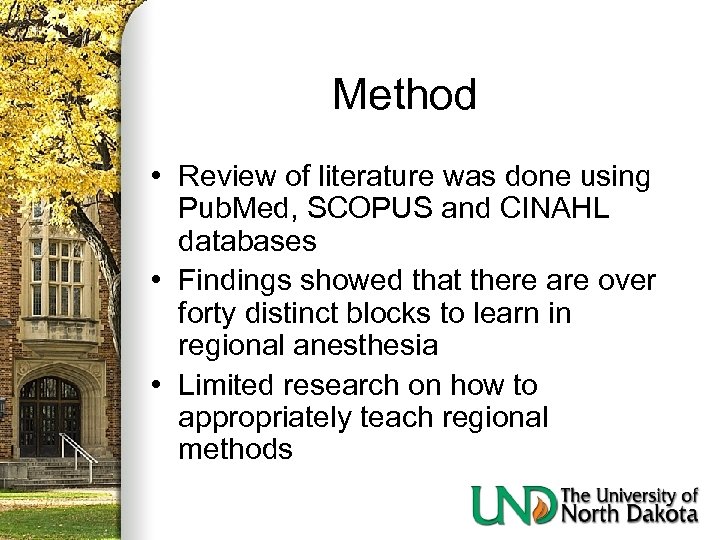 Method

• Review of literature was done using PubMed, SCOPUS and CINAHL databases
• Findings showed that there are over forty distinct blocks to learn in regional anesthesia
• Limited research on how to appropriately teach regional methods

UND The University of North Dakota